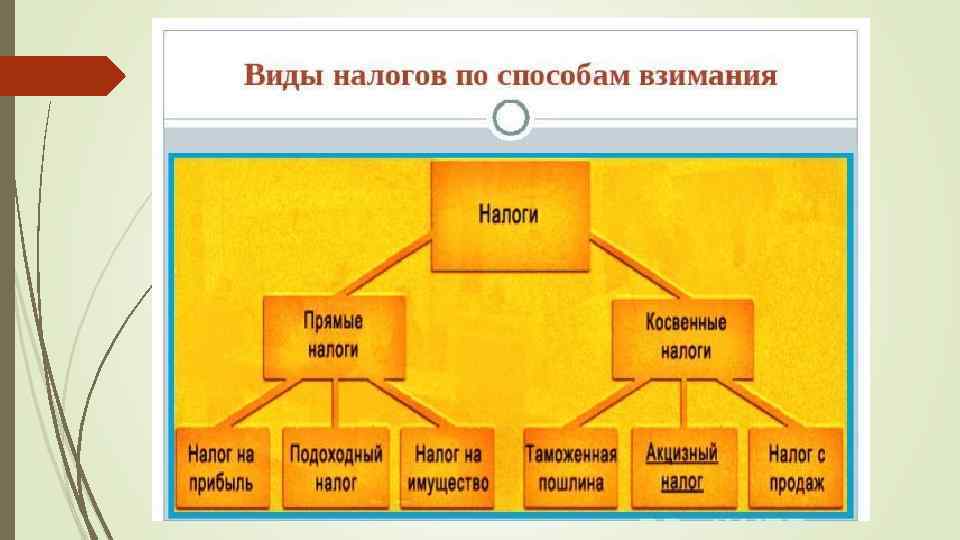 Виды налогов по способам взимания

Налоги

Прямые налоги

Косвенные налоги

Налог на прибыль

Подоходный налог

Налог на имущество

Таможенная пошлина

Акцизный налог

Налог с продаж